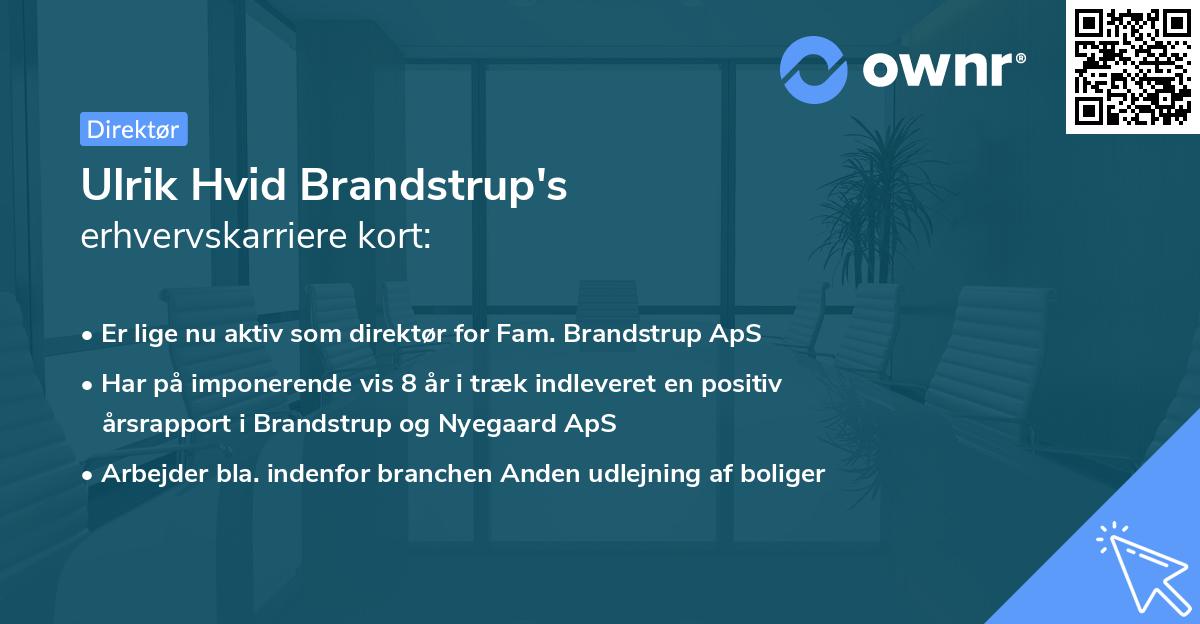 ownr®

Direktør

Ulrik Hvid Brandstrup's
erhvervskarriere kort:

• Er lige nu aktiv som direktør for Fam. Brandstrup ApS
• Har på imponerende vis 8 år i træk indleveret en positiv årsrapport i Brandstrup og Nyegaard ApS
• Arbejder bla. indenfor branchen Anden udlejning af boliger